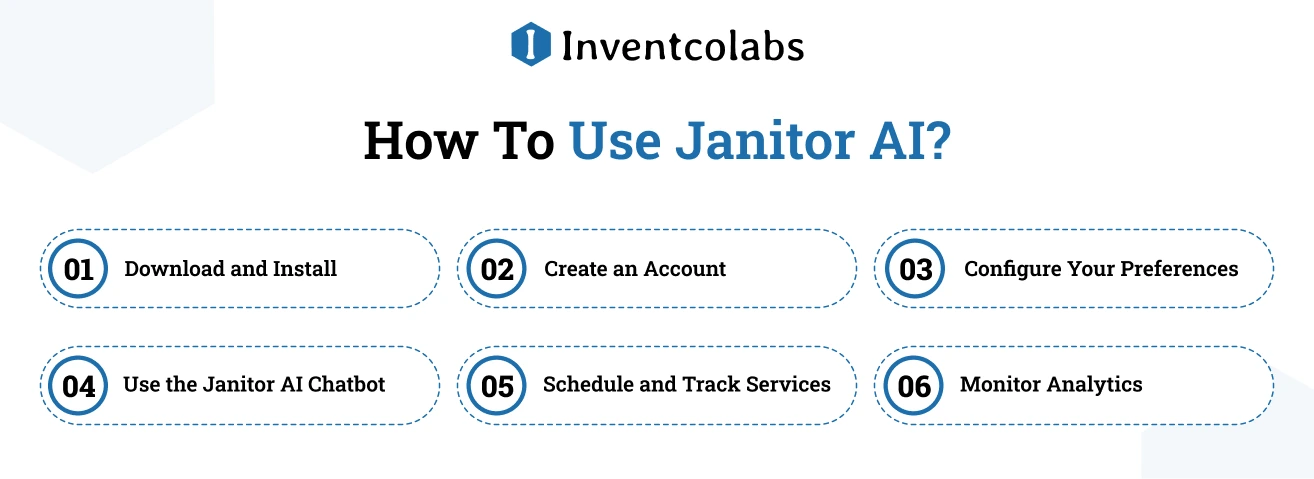 Inventcolabs

How To Use Janitor AI?

01 Download and Install

02 Create an Account

03 Configure Your Preferences

04 Use the Janitor AI Chatbot

05 Schedule and Track Services

06 Monitor Analytics